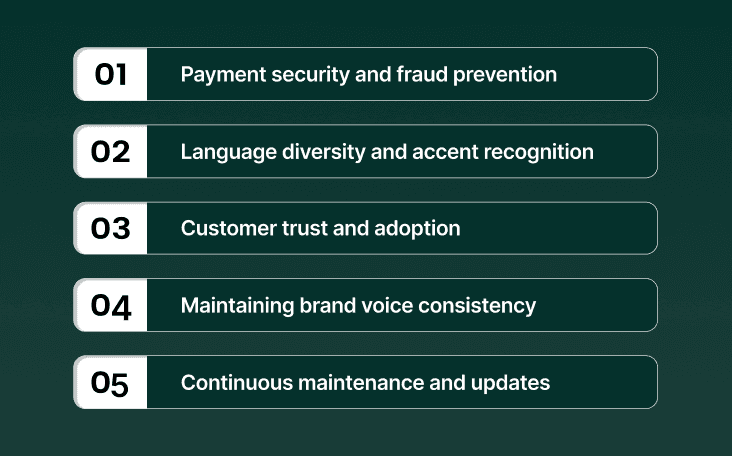 01 Payment security and fraud prevention

02 Language diversity and accent recognition

03 Customer trust and adoption

04 Maintaining brand voice consistency

05 Continuous maintenance and updates